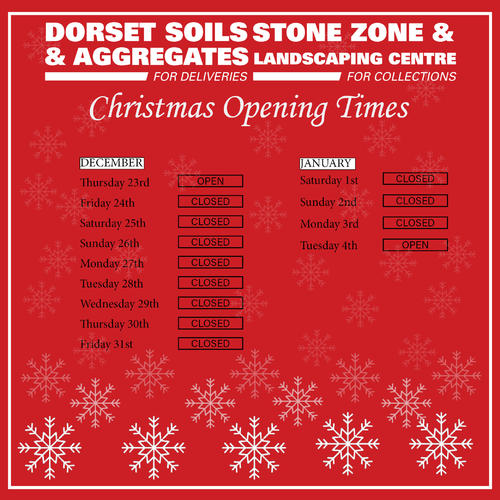 DORSET SOILS & AGGREGATES
FOR DELIVERIES

STONE ZONE & LANDSCAPING CENTRE
FOR COLLECTIONS

Christmas Opening Times

DECEMBER

| | |
|---|---|
| Thursday 23rd | OPEN |
| Friday 24th | CLOSED |
| Saturday 25th | CLOSED |
| Sunday 26th | CLOSED |
| Monday 27th | CLOSED |
| Tuesday 28th | CLOSED |
| Wednesday 29th | CLOSED |
| Thursday 30th | CLOSED |
| Friday 31st | CLOSED |

JANUARY

| | |
|---|---|
| Saturday 1st | CLOSED |
| Sunday 2nd | CLOSED |
| Monday 3rd | CLOSED |
| Tuesday 4th | OPEN |